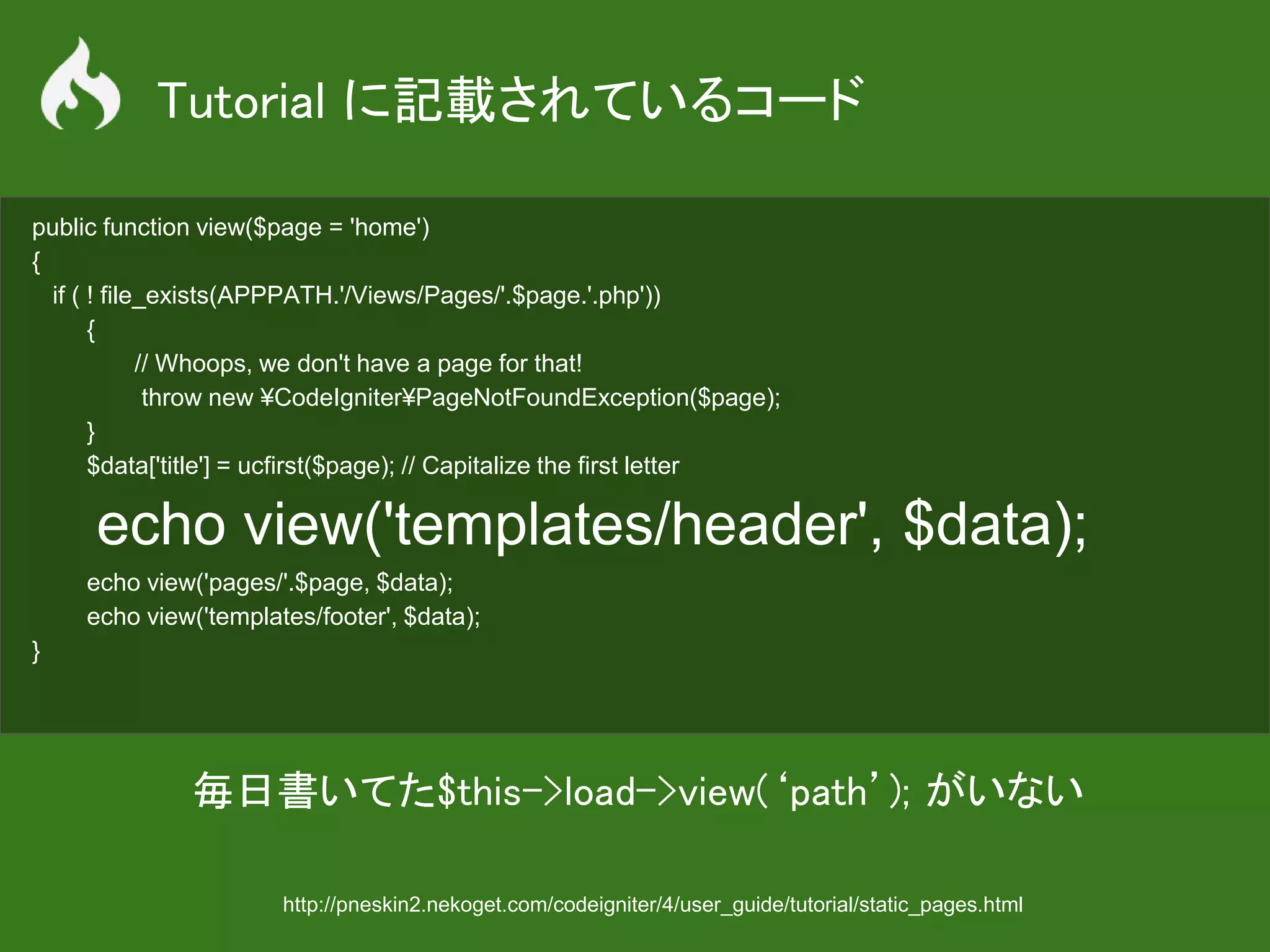 Tutorial に記載されているコード

public function view($page = 'home')
{
if ( ! file_exists(APPPATH.'/Views/Pages/'.$page.'.php'))
{
// Whoops, we don't have a page for that!
throw new ¥CodeIgniter¥PageNotFoundException($page);
}
$data['title'] = ucfirst($page); // Capitalize the first letter
echo view('templates/header', $data);
echo view('pages/'.$page, $data);
echo view('templates/footer', $data);
}

毎日書いてた$this->load->view( ‘path’ ); がいない

http://pneskin2.nekoget.com/codeigniter/4/user_guide/tutorial/static_pages.html